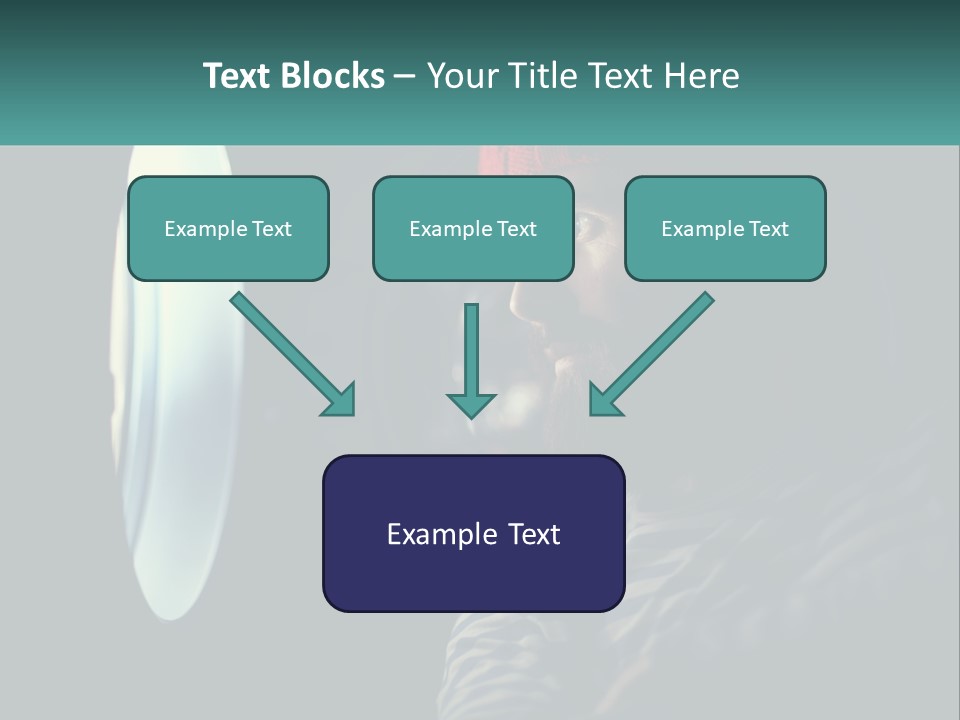 Text Blocks – Your Title Text Here

Example Text

Example Text

Example Text

Example Text